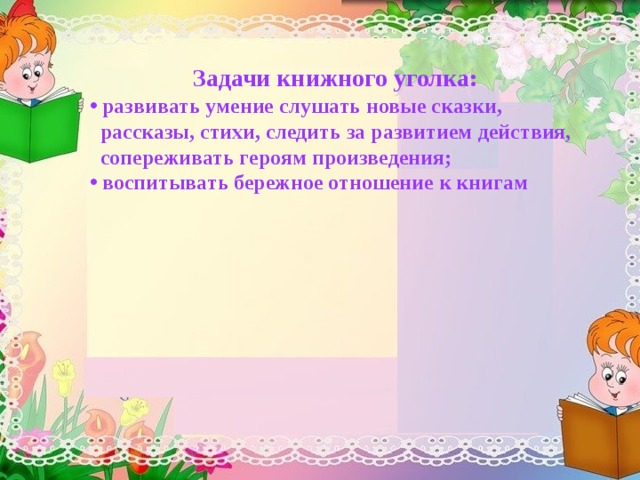 Задачи книжного уголка:

• развивать умение слушать новые сказки, рассказы, стихи, следить за развитием действия, сопереживать героям произведения;

• воспитывать бережное отношение к книгам